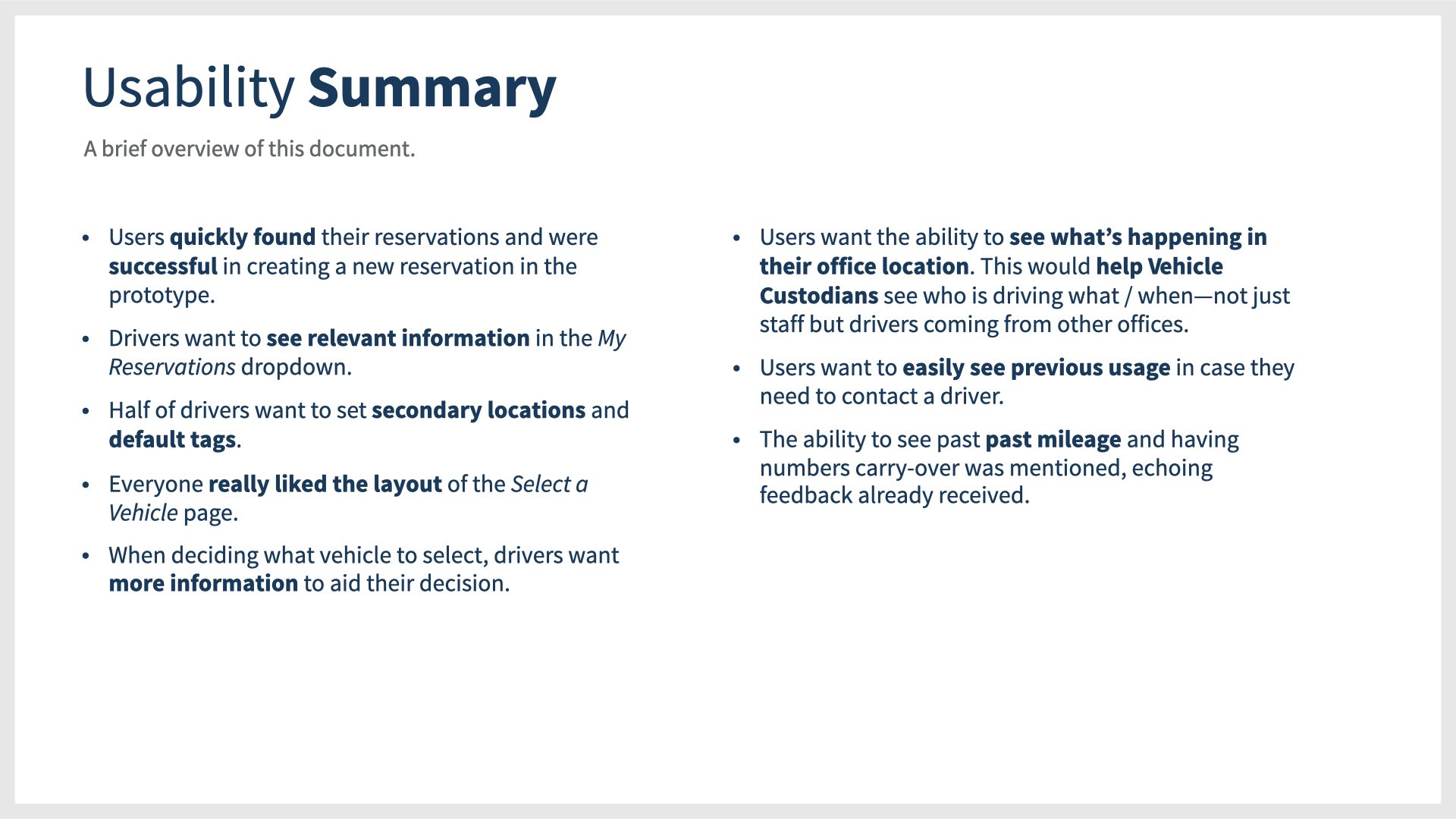 Usability Summary

A brief overview of this document.

• Users quickly found their reservations and were successful in creating a new reservation in the prototype.

• Drivers want to see relevant information in the My Reservations dropdown.

• Half of drivers want to set secondary locations and default tags.

• Everyone really liked the layout of the Select a Vehicle page.

• When deciding what vehicle to select, drivers want more information to aid their decision.

• Users want the ability to see what's happening in their office location. This would help Vehicle Custodians see who is driving what / when—not just staff but drivers coming from other offices.

• Users want to easily see previous usage in case they need to contact a driver.

• The ability to see past past mileage and having numbers carry-over was mentioned, echoing feedback already received.